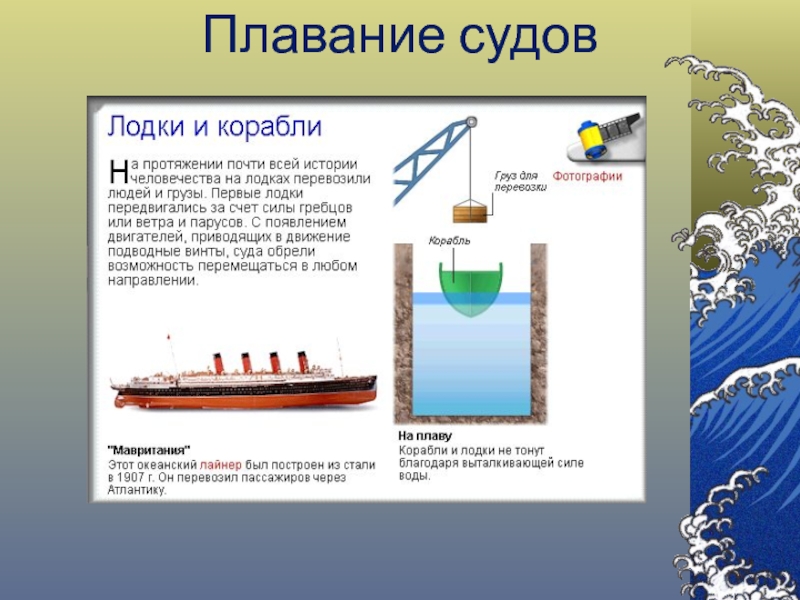 Плавание судов

Лодки и корабли

На протяжении почти всей истории человечества на лодках перевозили людей и грузы. Первые лодки передвигались за счет силы гребцов или ветра и парусов. С появлением двигателей, приводящих в движение подводные винты, суда обрели возможность перемещаться в любом направлении.

Груз для перевозки

Фотографии

Корабль

"Мавритания"
Этот океанский лайнер был построен из стали в 1907 г. Он перевозил пассажиров через Атлантику.

На плаву
Корабли и лодки не тонут благодаря выталкивающей силе воды.